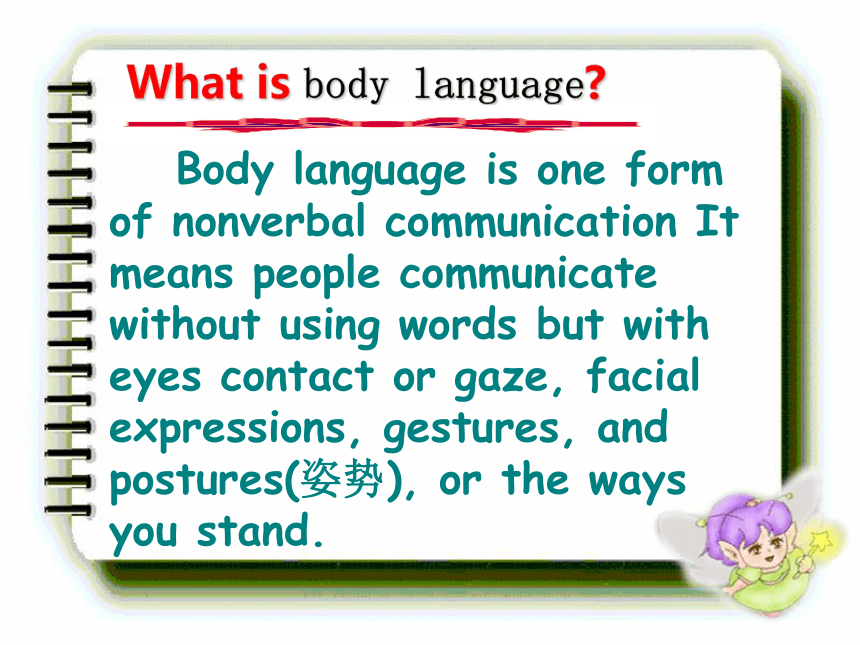 What is body language?

Body language is one form of nonverbal communication It means people communicate without using words but with eyes contact or gaze, facial expressions, gestures, and postures(姿势), or the ways you stand.